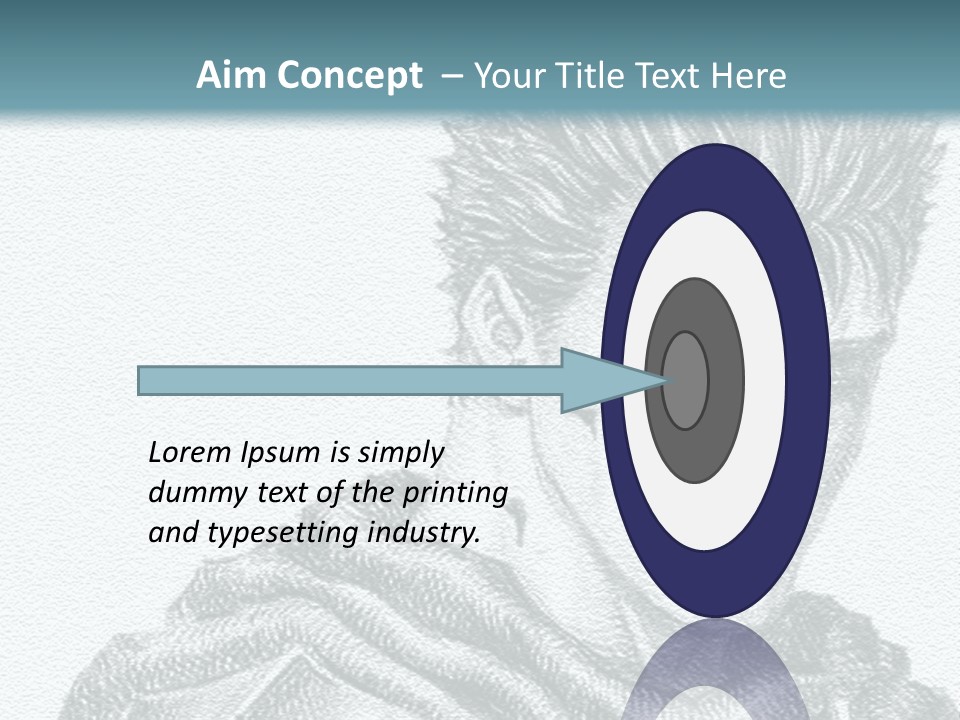 Aim Concept – Your Title Text Here

Lorem Ipsum is simply dummy text of the printing and typesetting industry.